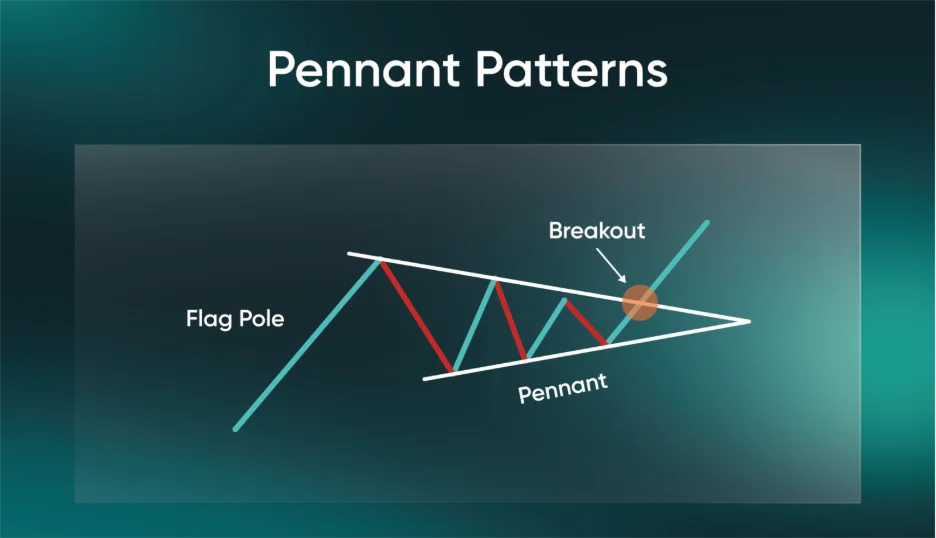 Pennant Patterns

Breakout

Flag Pole

Pennant